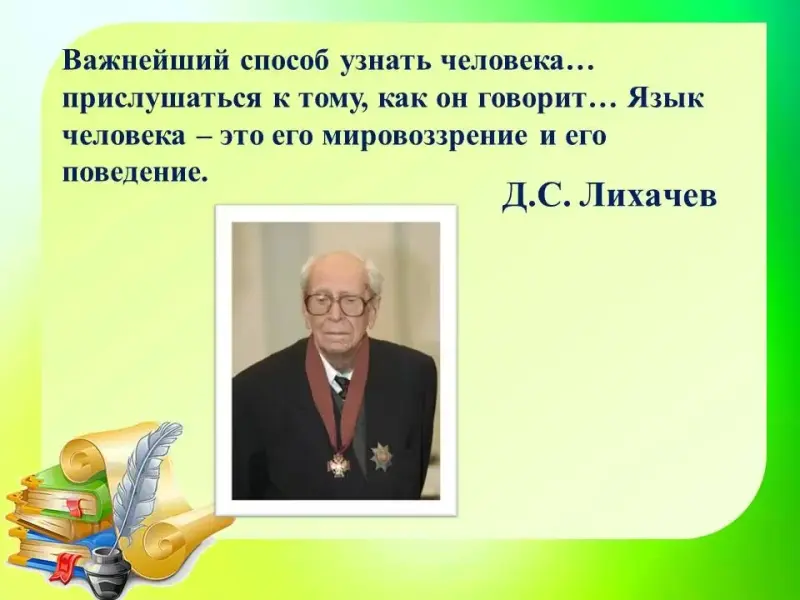 Важнейший способ узнать человека… прислушаться к тому, как он говорит… Язык человека – это его мировоззрение и его поведение.

Д.С. Лихачев